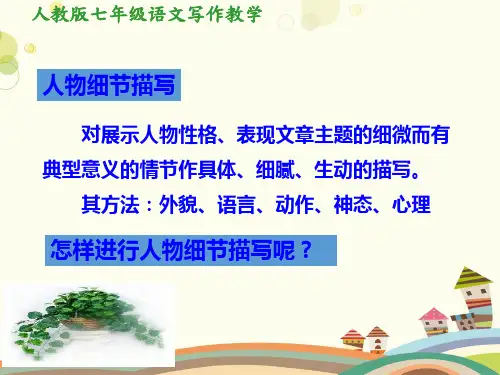 人教版七年级语文写作教学

人物细节描写

对展示人物性格、表现文章主题的细微而有典型意义的情节作具体、细腻、生动的描写。

其方法：外貌、语言、动作、神态、心理

怎样进行人物细节描写呢？